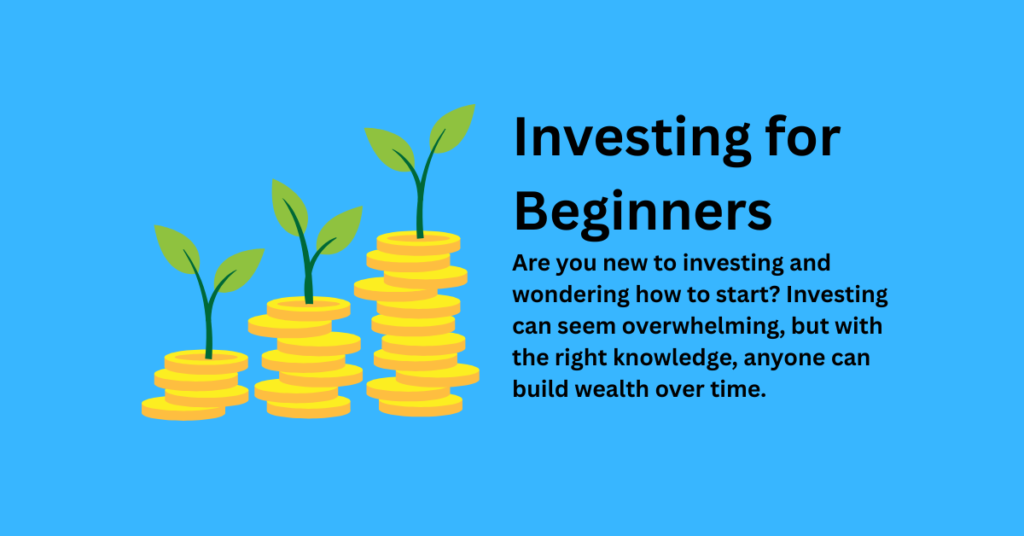 Investing for Beginners

Are you new to investing and wondering how to start? Investing can seem overwhelming, but with the right knowledge, anyone can build wealth over time.